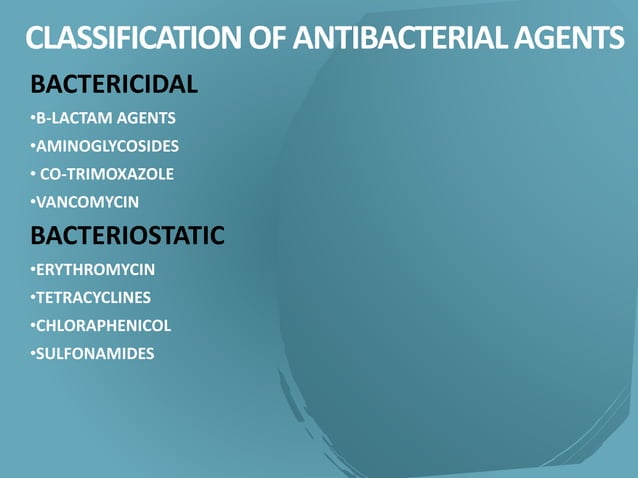 CLASSIFICATION OF ANTIBACTERIAL AGENTS

BACTERICIDAL

•B-LACTAM AGENTS
•AMINOGLYCOSIDES
• CO-TRIMOXAZOLE
•VANCOMYCIN

BACTERIOSTATIC

•ERYTHROMYCIN
•TETRACYCLINES
•CHLORAPHENICOL
•SULFONAMIDES